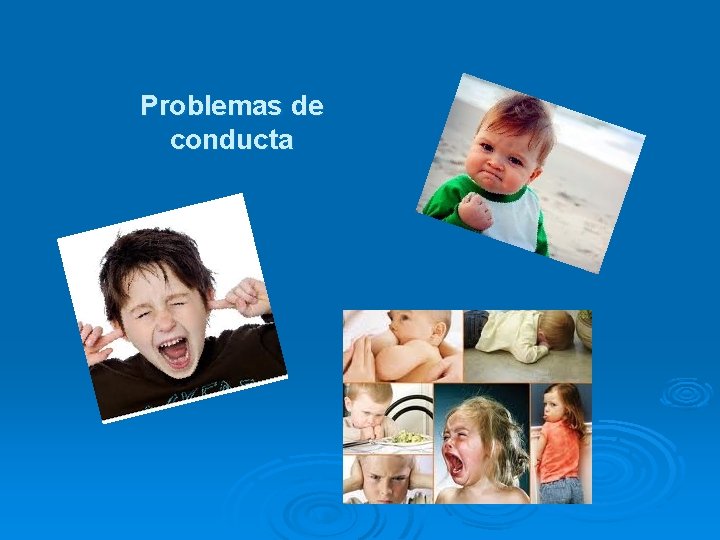 Problemas de conducta